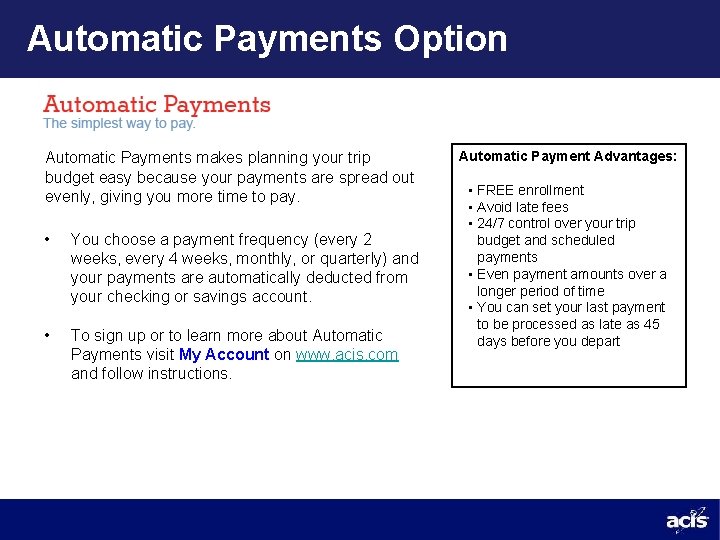 Automatic Payments Option

Automatic Payments
The simplest way to pay.

Automatic Payments makes planning your trip budget easy because your payments are spread out evenly, giving you more time to pay.

• You choose a payment frequency (every 2 weeks, every 4 weeks, monthly, or quarterly) and your payments are automatically deducted from your checking or savings account.

• To sign up or to learn more about Automatic Payments visit My Account on www.acis.com and follow instructions.

Automatic Payment Advantages:

• FREE enrollment
• Avoid late fees
• 24/7 control over your trip budget and scheduled payments
• Even payment amounts over a longer period of time
• You can set your last payment to be processed as late as 45 days before you depart

acis